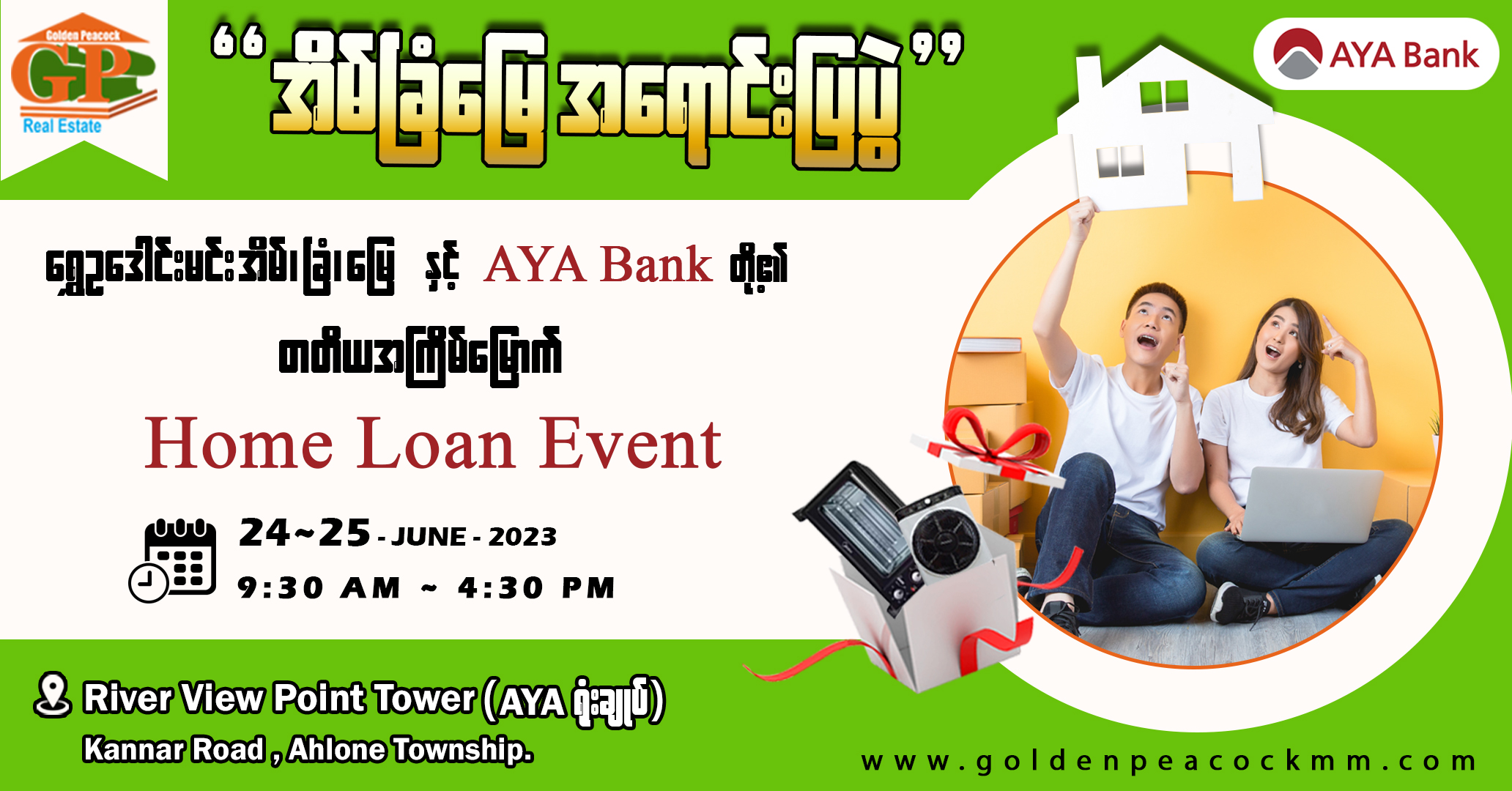 Golden Peacock
GP
Real Estate

“ အိမ်ခြံမြေ အရောင်းပြပွဲ ”

AYA Bank

ရွှေဥဒေါင်းမင်းအိမ်၊ခြံ၊မြေ နှင့် AYA Bank တို့၏
တတိယအကြိမ်မြောက်

Home Loan Event

24~25 - JUNE - 2023
9:30 AM ~ 4:30 PM

River View Point Tower (AYA ရုံးချုပ်)
Kannar Road , Ahlone Township.

www.goldenpeacockmm.com